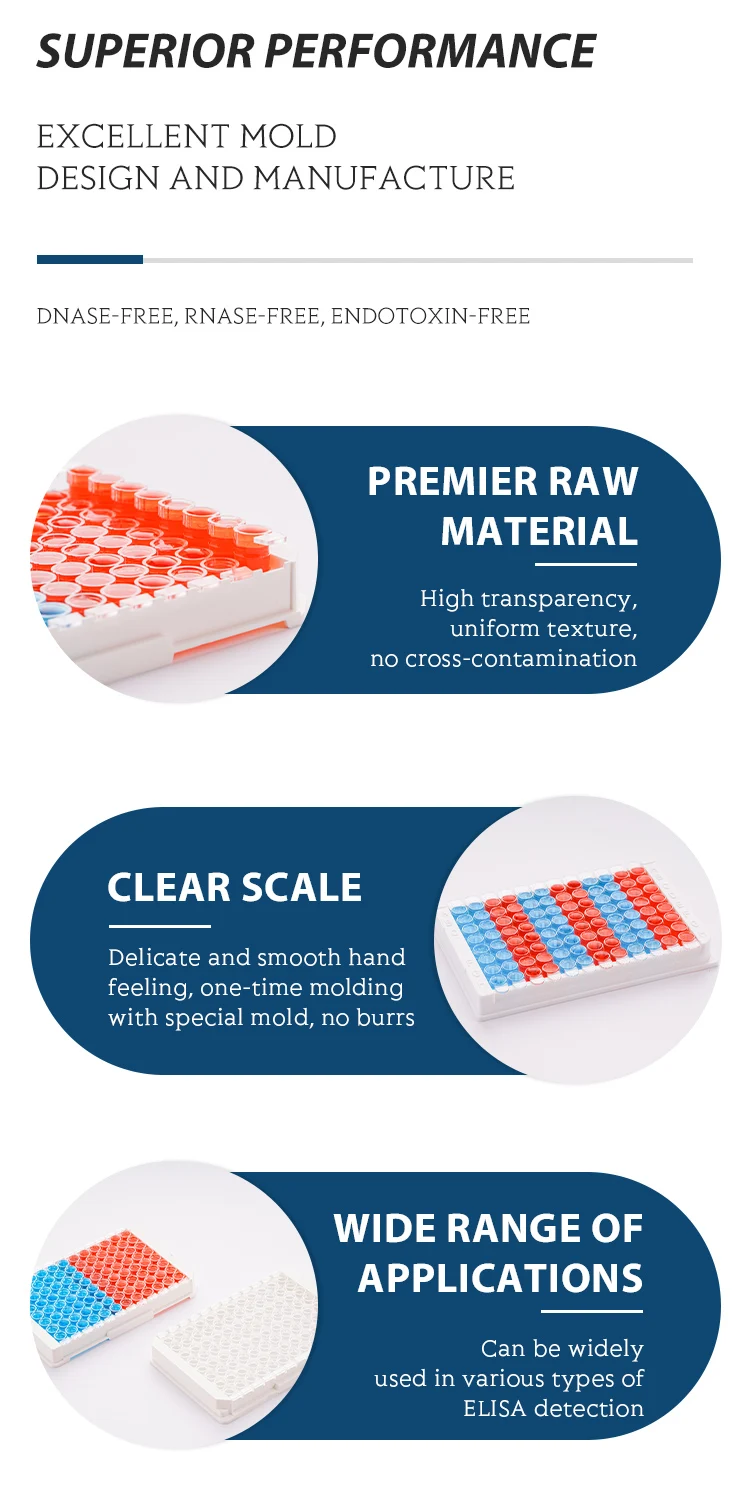 SUPERIOR PERFORMANCE

EXCELLENT MOLD DESIGN AND MANUFACTURE

DNASE-FREE, RNASE-FREE, ENDOTOXIN-FREE

PREMIER RAW MATERIAL

High transparency, uniform texture, no cross-contamination

CLEAR SCALE

Delicate and smooth hand feeling, one-time molding with special mold, no burrs

WIDE RANGE OF APPLICATIONS

Can be widely used in various types of ELISA detection